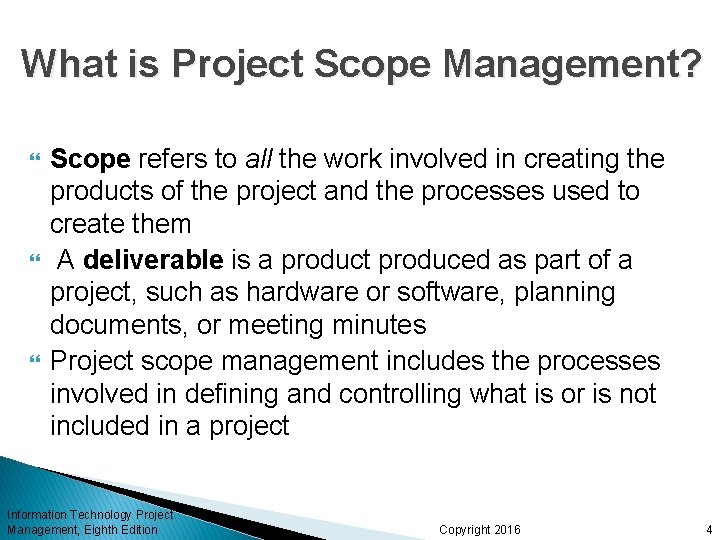 What is Project Scope Management?

Scope refers to all the work involved in creating the products of the project and the processes used to create them

A deliverable is a product produced as part of a project, such as hardware or software, planning documents, or meeting minutes

Project scope management includes the processes involved in defining and controlling what is or is not included in a project

Information Technology Project Management, Eighth Edition

Copyright 2016

4